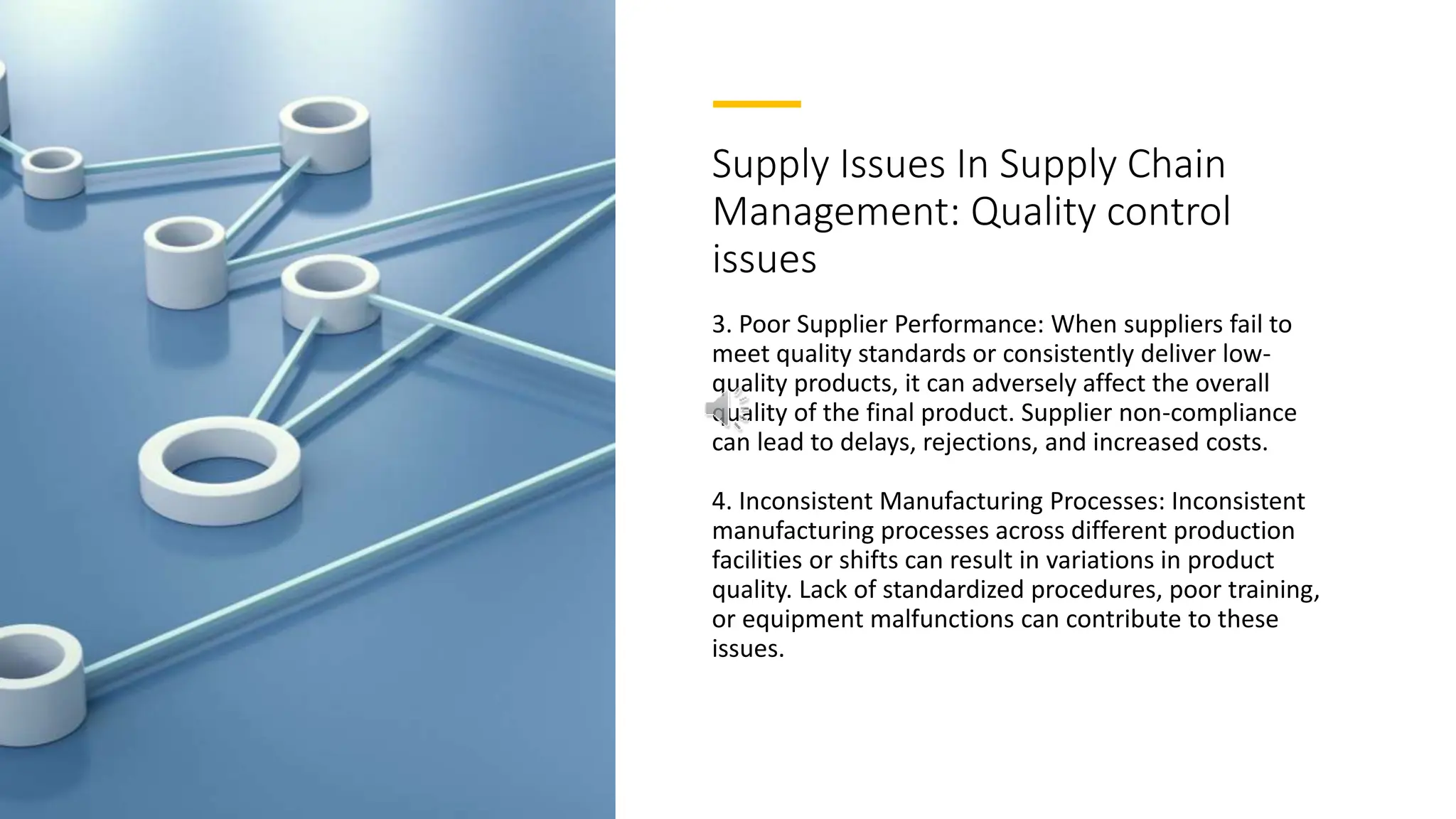 Supply Issues In Supply Chain Management: Quality control issues

3. Poor Supplier Performance: When suppliers fail to meet quality standards or consistently deliver low-quality products, it can adversely affect the overall quality of the final product. Supplier non-compliance can lead to delays, rejections, and increased costs.

4. Inconsistent Manufacturing Processes: Inconsistent manufacturing processes across different production facilities or shifts can result in variations in product quality. Lack of standardized procedures, poor training, or equipment malfunctions can contribute to these issues.